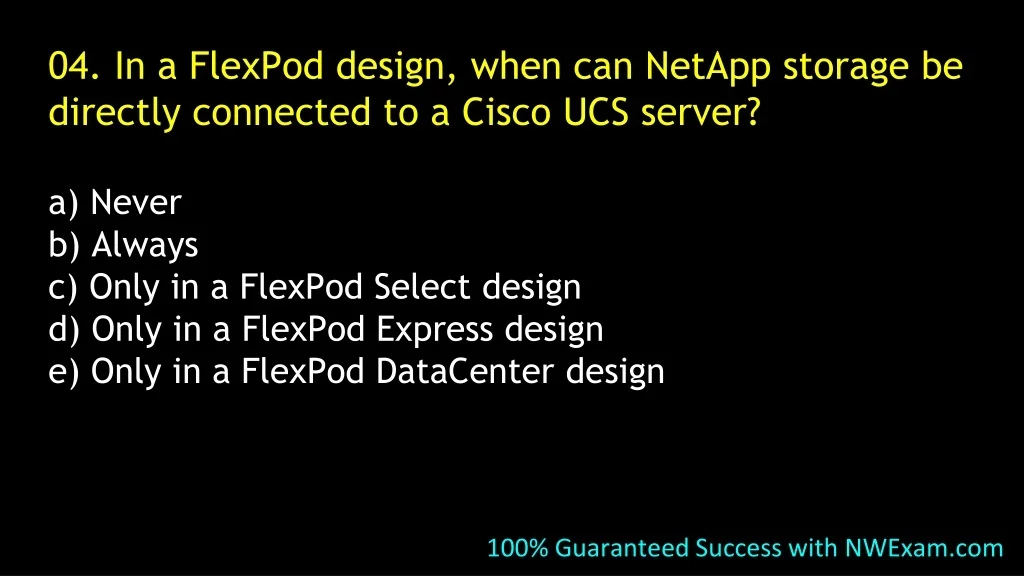 04. In a FlexPod design, when can NetApp storage be directly connected to a Cisco UCS server?

a) Never
b) Always
c) Only in a FlexPod Select design
d) Only in a FlexPod Express design
e) Only in a FlexPod DataCenter design

100% Guaranteed Success with NWExam.com